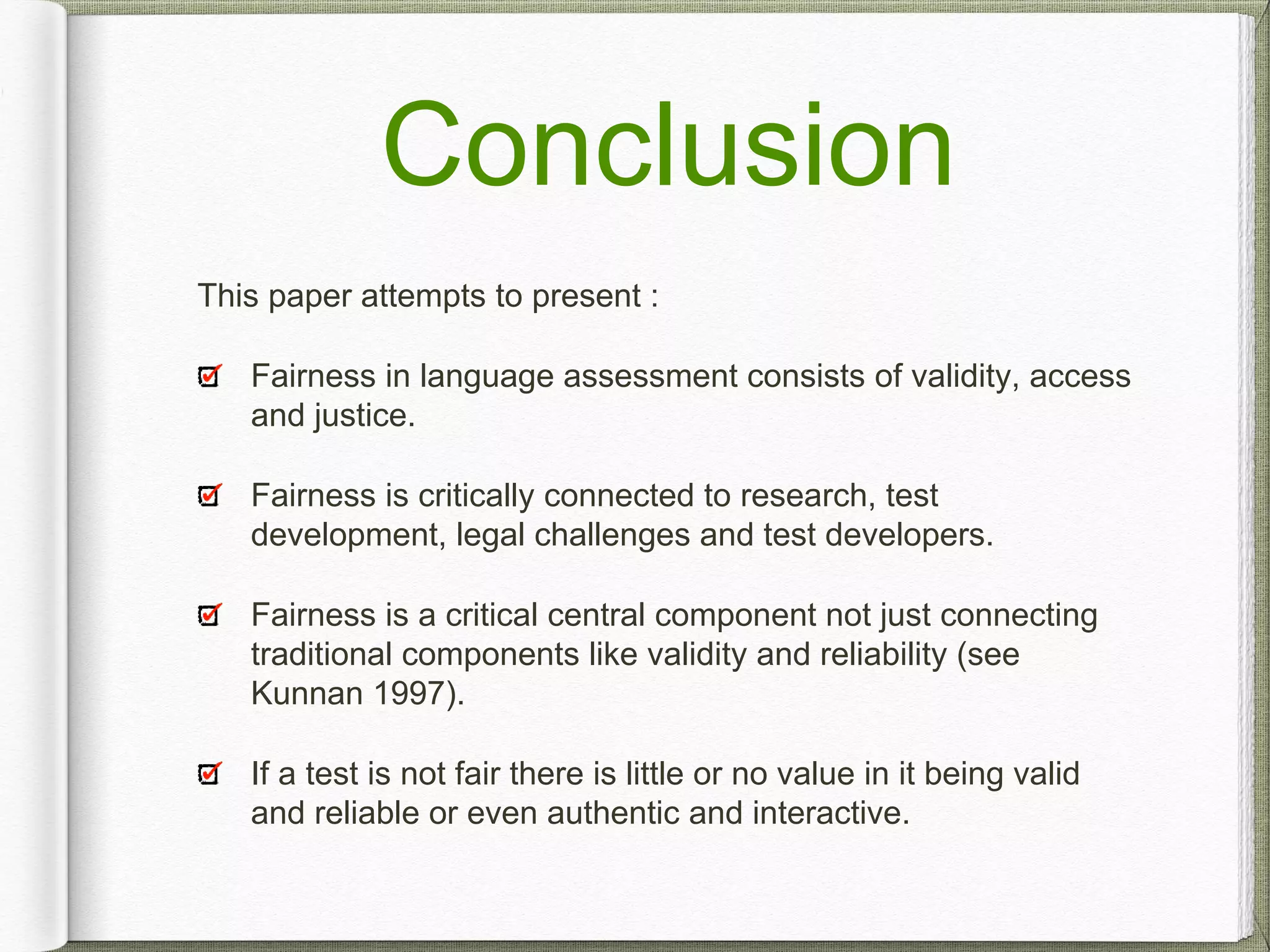 Conclusion

This paper attempts to present :

Fairness in language assessment consists of validity, access and justice.

Fairness is critically connected to research, test development, legal challenges and test developers.

Fairness is a critical central component not just connecting traditional components like validity and reliability (see Kunnan 1997).

If a test is not fair there is little or no value in it being valid and reliable or even authentic and interactive.